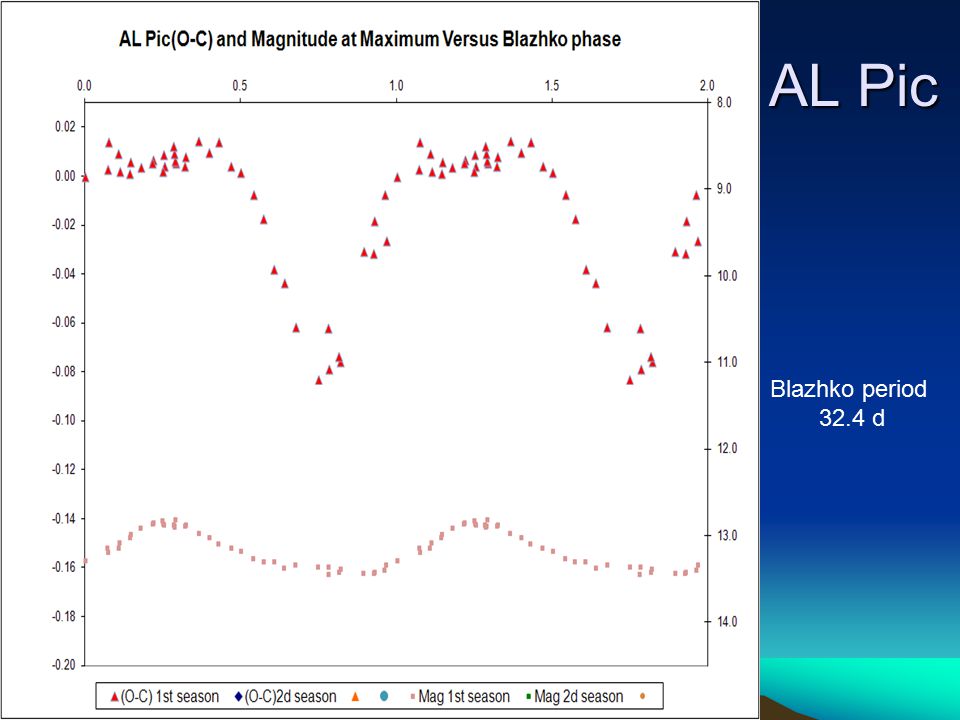 AL Pic(O-C) and Magnitude at Maximum Versus Blazhko phase

0.0 0.5 1.0 1.5 2.0

0.02
0.00
-0.02
-0.04
-0.06
-0.08
-0.10
-0.12
-0.14
-0.16
-0.18
-0.20

8.0
9.0
10.0
11.0
12.0
13.0
14.0

(O-C) 1st season (O-C)2d season Mag 1st season Mag 2d season

AL Pic

Blazhko period
32.4 d